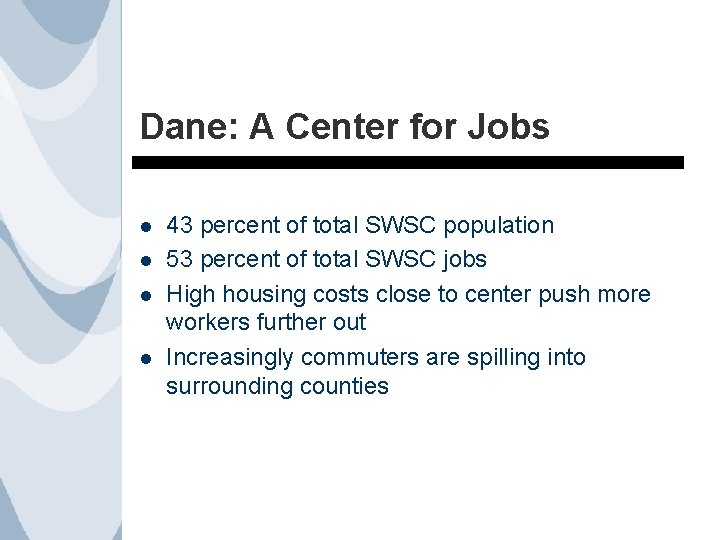 Dane: A Center for Jobs

- 43 percent of total SWSC population
- 53 percent of total SWSC jobs
- High housing costs close to center push more workers further out
- Increasingly commuters are spilling into surrounding counties